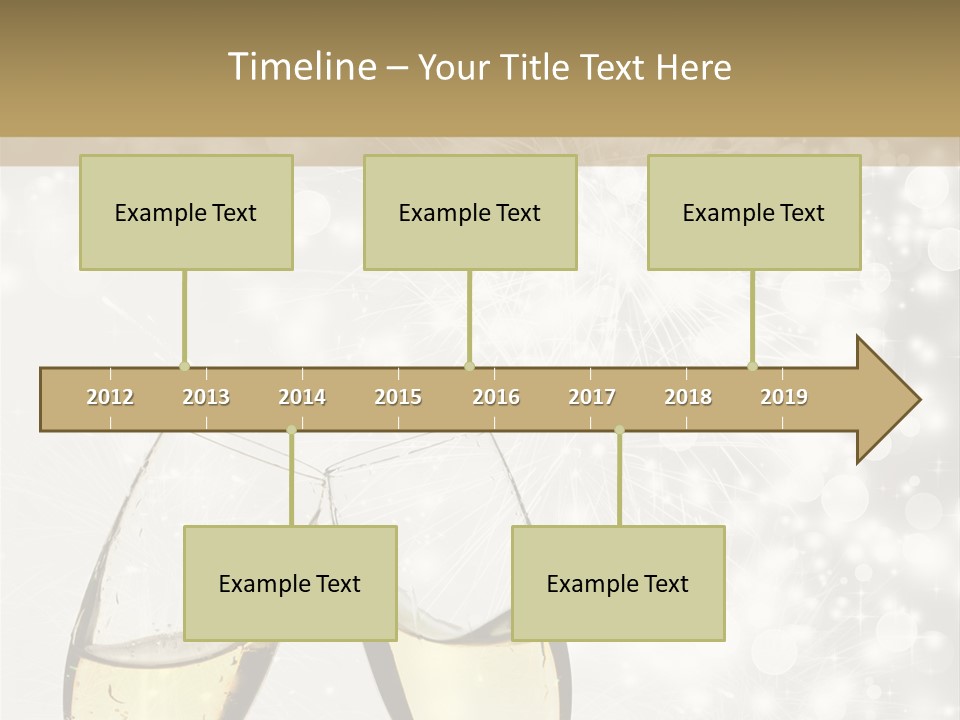 Timeline – Your Title Text Here

Example Text

Example Text

Example Text

2012 2013 2014 2015 2016 2017 2018 2019

Example Text

Example Text